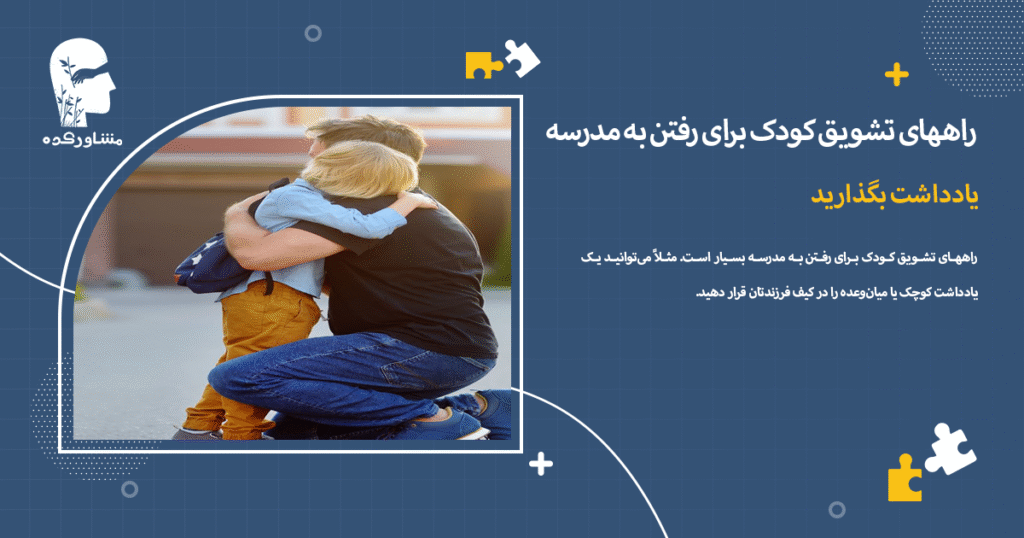 مشاورکده

راههای تشویق کودک برای رفتن به مدرسه

یادداشت بگذارید

راههای تشویق کودک برای رفتن به مدرسه بسیار است. مثلاً می‌توانید یک یادداشت کوچک یا میان‌وعده را در کیف فرزندتان قرار دهید.